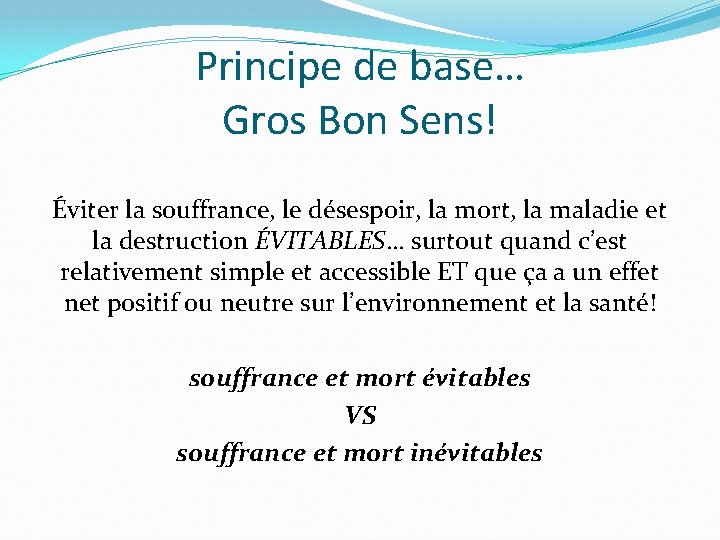 Principe de base…
Gros Bon Sens!

Éviter la souffrance, le désespoir, la mort, la maladie et la destruction ÉVITABLES… surtout quand c'est relativement simple et accessible ET que ça a un effet net positif ou neutre sur l'environnement et la santé!

souffrance et mort évitables
VS
souffrance et mort inévitables